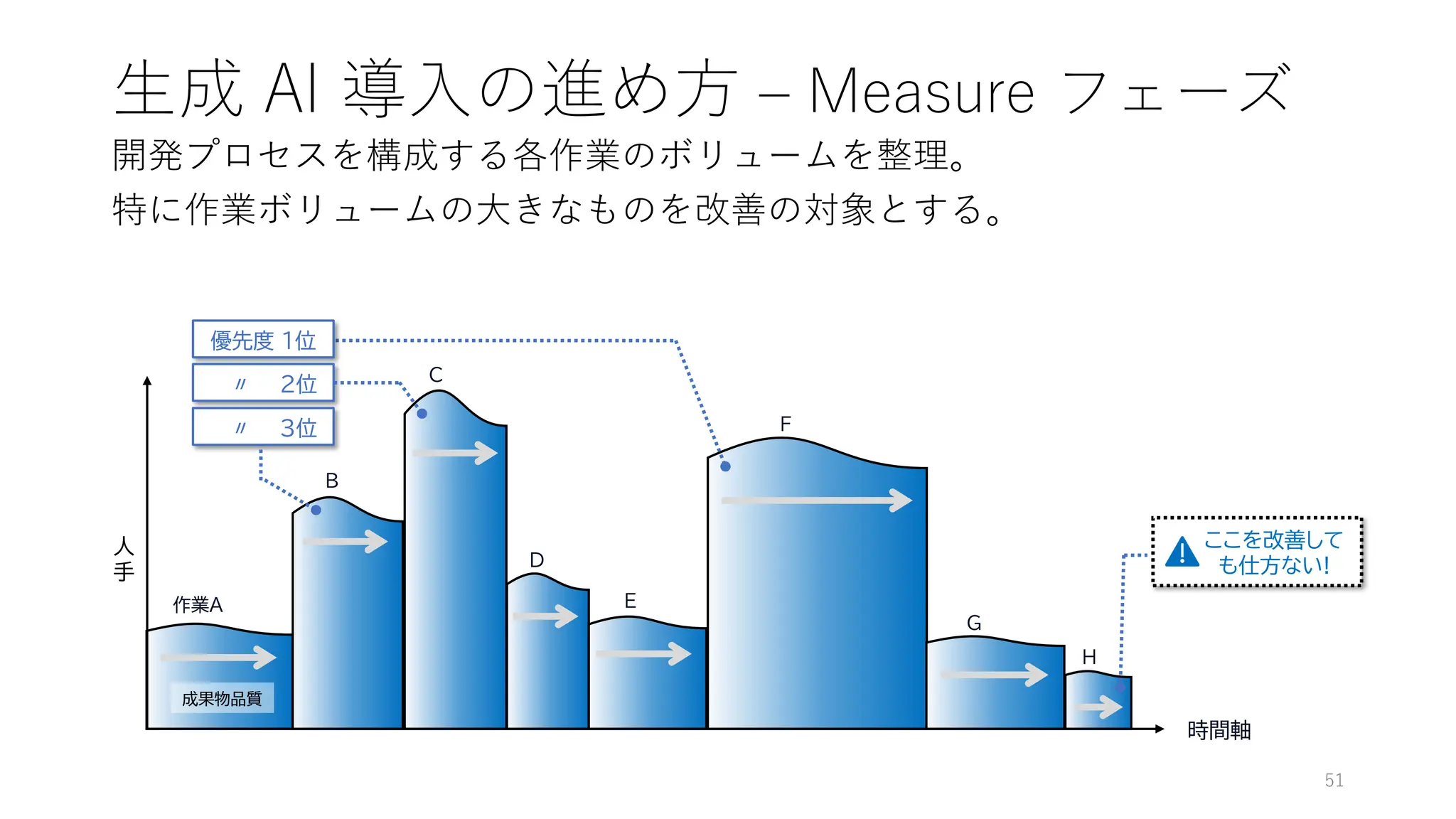 生成 AI 導入の進め方 – Measure フェーズ

開発プロセスを構成する各作業のボリュームを整理。
特に作業ボリュームの大きなものを改善の対象とする。

優先度 1位
〃 2位
〃 3位

人手

作業A
成果物品質
B
C
D
E
F
G
H

ここを改善しても仕方ない!

時間軸

51